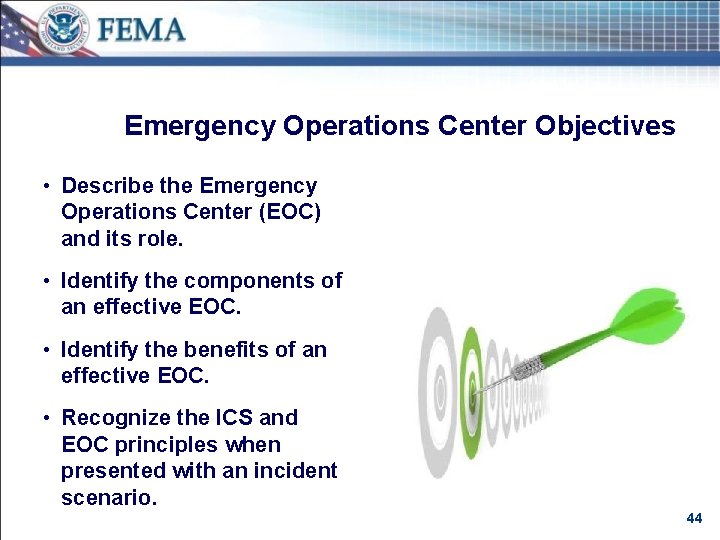 U.S. DEPARTMENT OF HOMELAND SECURITY

FEMA

Emergency Operations Center Objectives

• Describe the Emergency Operations Center (EOC) and its role.

• Identify the components of an effective EOC.

• Identify the benefits of an effective EOC.

• Recognize the ICS and EOC principles when presented with an incident scenario.

44